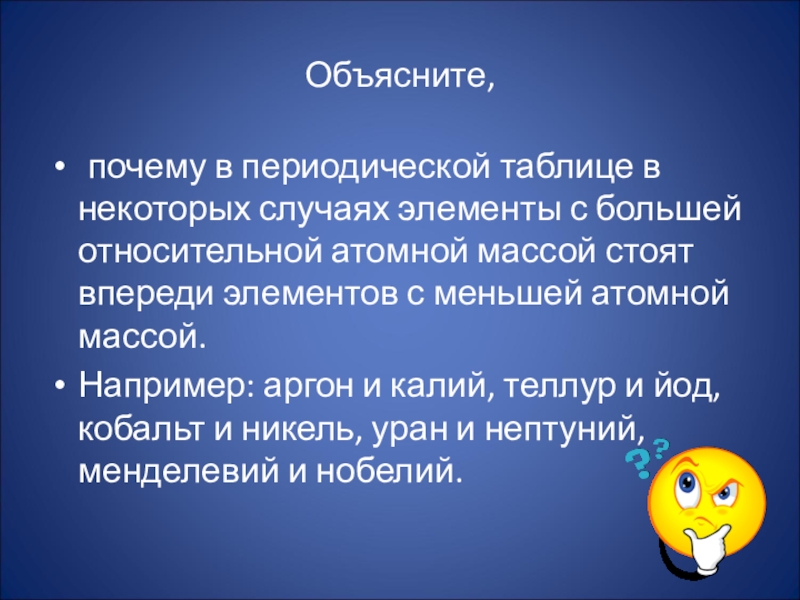 Объясните,

• почему в периодической таблице в некоторых случаях элементы с большей относительной атомной массой стоят впереди элементов с меньшей атомной массой.

• Например: аргон и калий, теллур и йод, кобальт и никель, уран и нептуний, менделевий и нобелий.

??